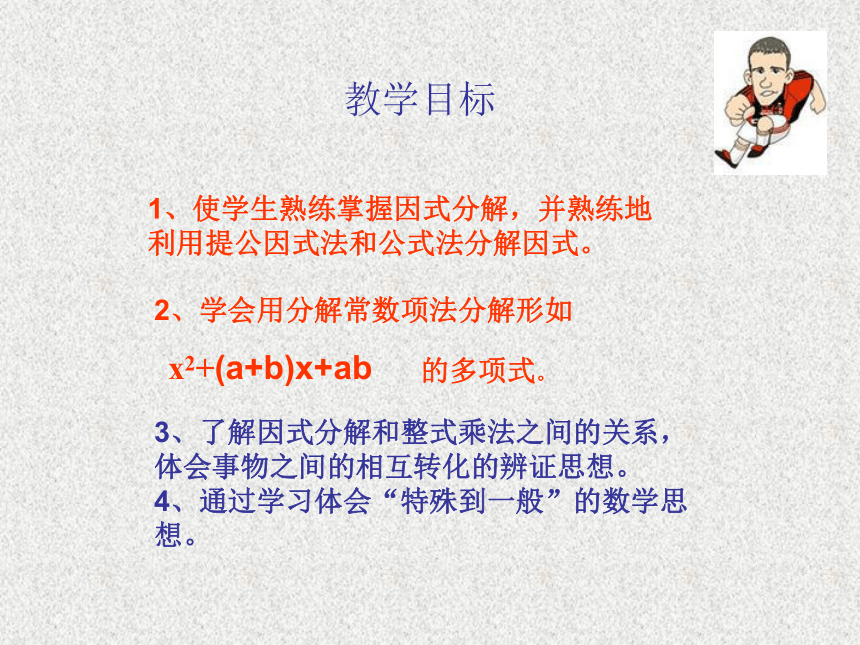 教学目标

1、使学生熟练掌握因式分解，并熟练地利用提公因式法和公式法分解因式。

2、学会用分解常数项法分解形如

$x^2+(a+b)x+ab$ 的多项式。

3、了解因式分解和整式乘法之间的关系，体会事物之间的相互转化的辨证思想。
4、通过学习体会“特殊到一般”的数学思想。